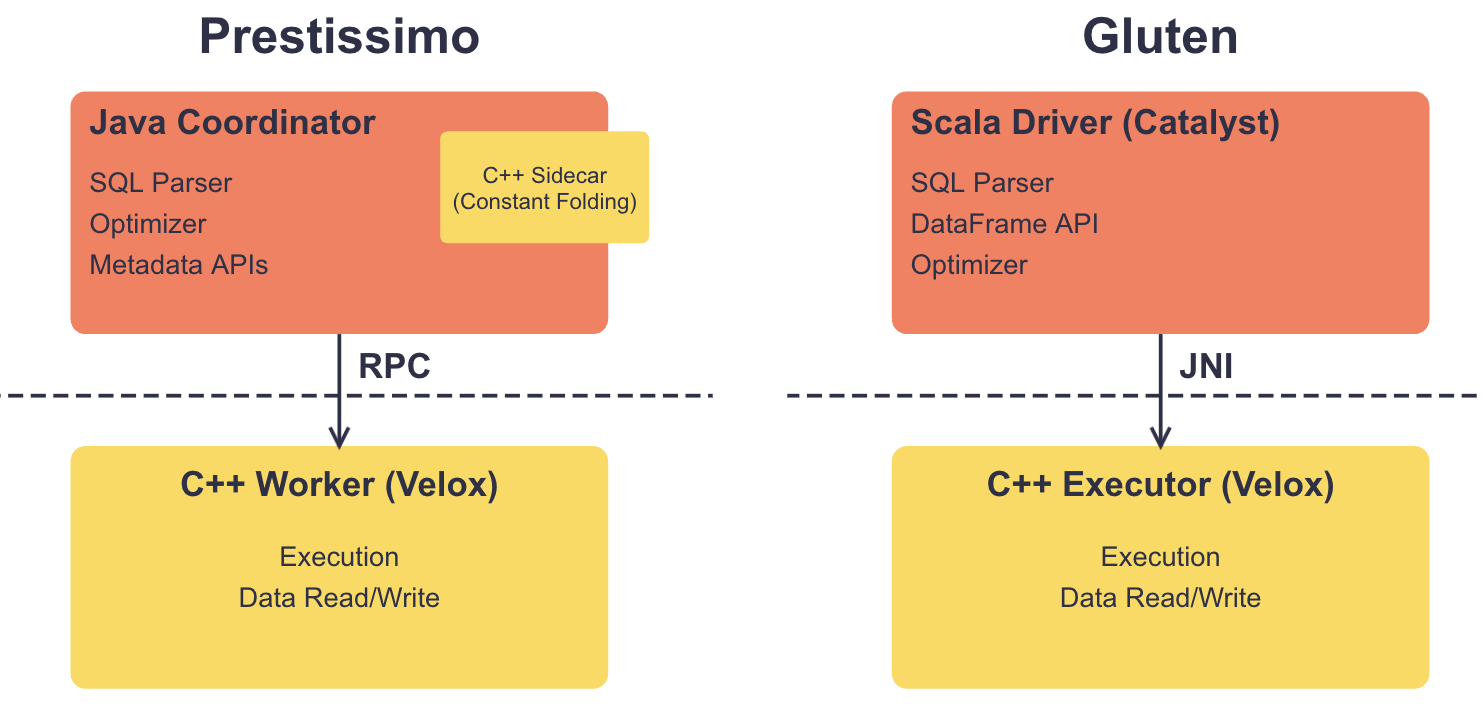 Prestissimo

Java Coordinator

SQL Parser
Optimizer
Metadata APIs

C++ Sidecar
(Constant Folding)

RPC

C++ Worker (Velox)

Execution
Data Read/Write

Gluten

Scala Driver (Catalyst)

SQL Parser
DataFrame API
Optimizer

JNI

C++ Executor (Velox)

Execution
Data Read/Write